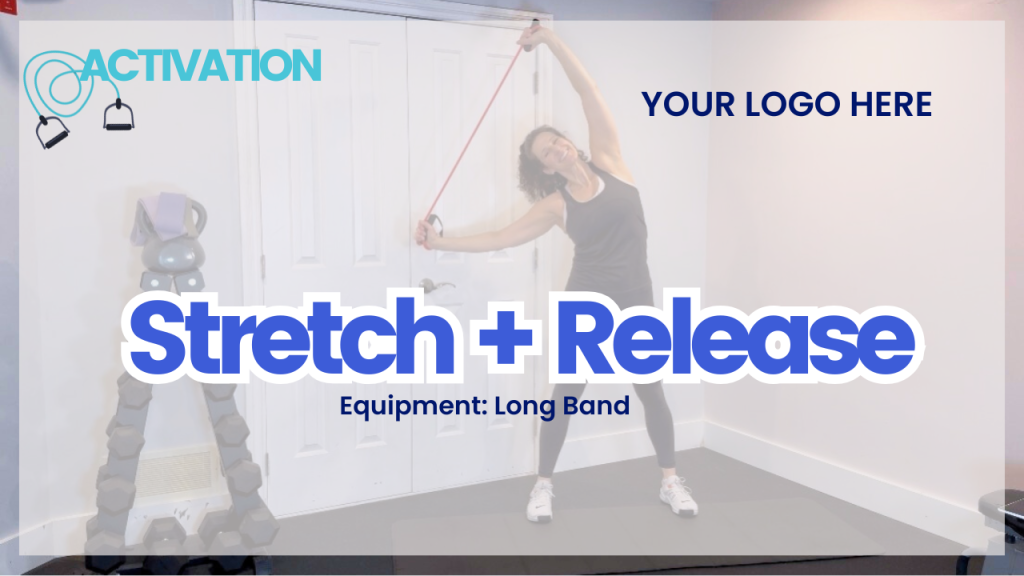 ACTIVATION

YOUR LOGO HERE

Stretch + Release

Equipment: Long Band